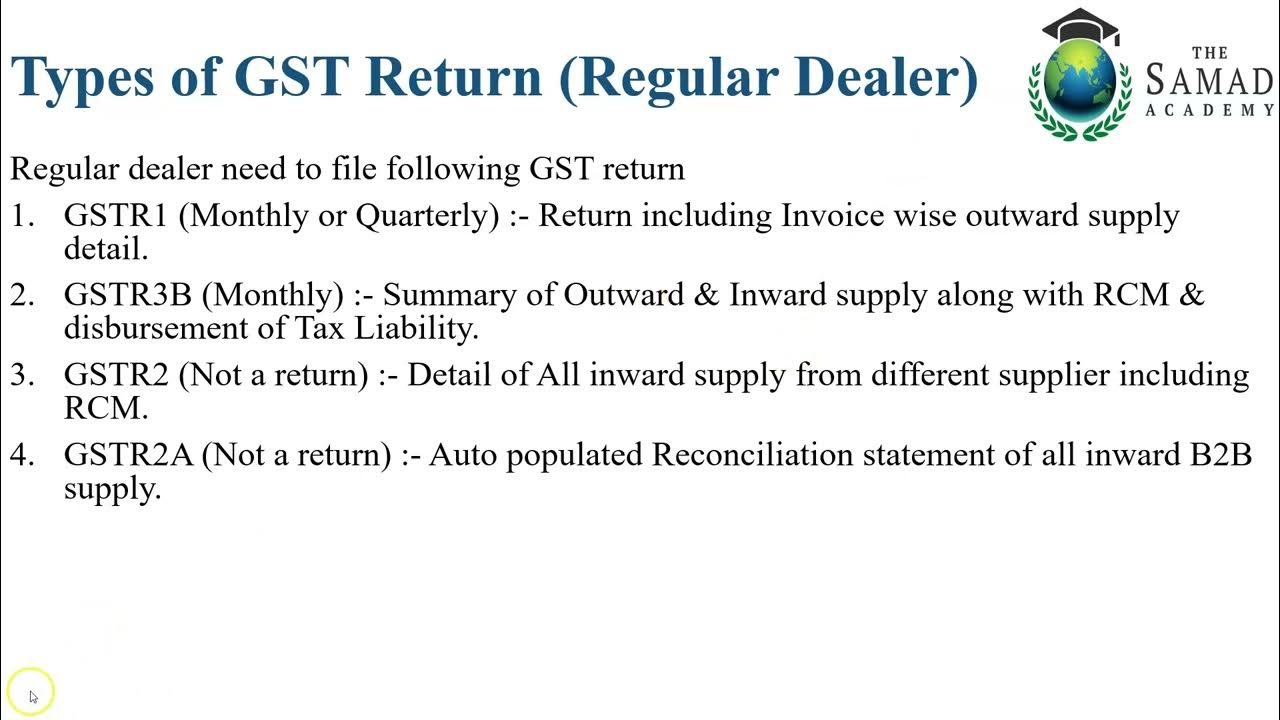 Types of GST Return (Regular Dealer)

THE SAMAD ACADEMY

Regular dealer need to file following GST return

1. GSTR1 (Monthly or Quarterly) :- Return including Invoice wise outward supply detail.

2. GSTR3B (Monthly) :- Summary of Outward & Inward supply along with RCM & disbursement of Tax Liability.

3. GSTR2 (Not a return) :- Detail of All inward supply from different supplier including RCM.

4. GSTR2A (Not a return) :- Auto populated Reconciliation statement of all inward B2B supply.